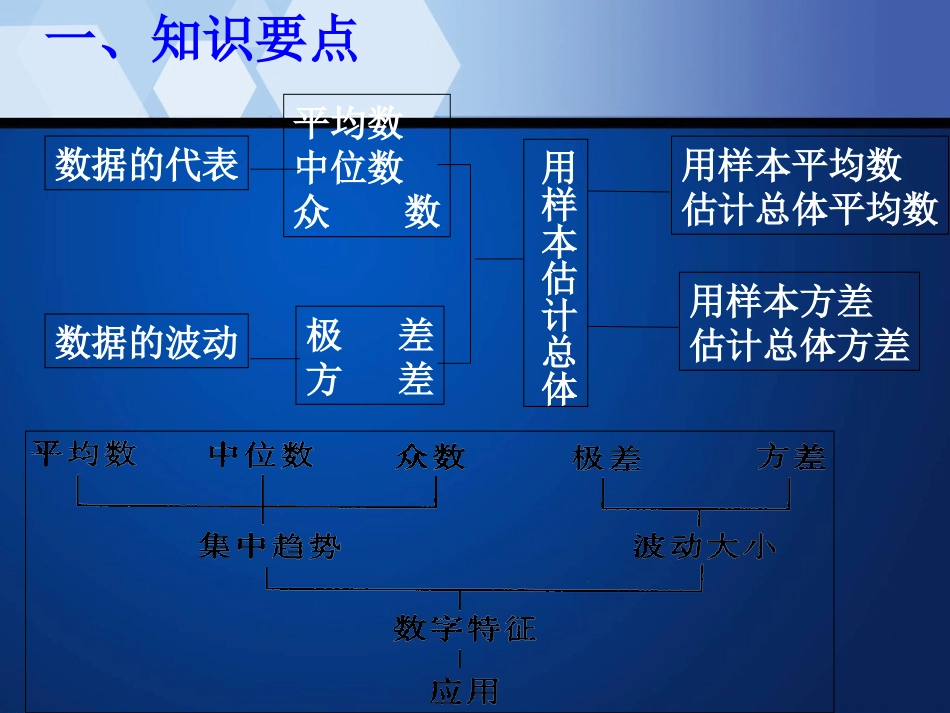 一、知识要点

数据的代表

平均数
中位数
众　　数

数据的波动

极　　差
方　　差

用样本估计总体

用样本平均数估计总体平均数

用样本方差估计总体方差

平均数　中位数　众数　极差　方差

集中趋势　波动大小

数字特征

应用